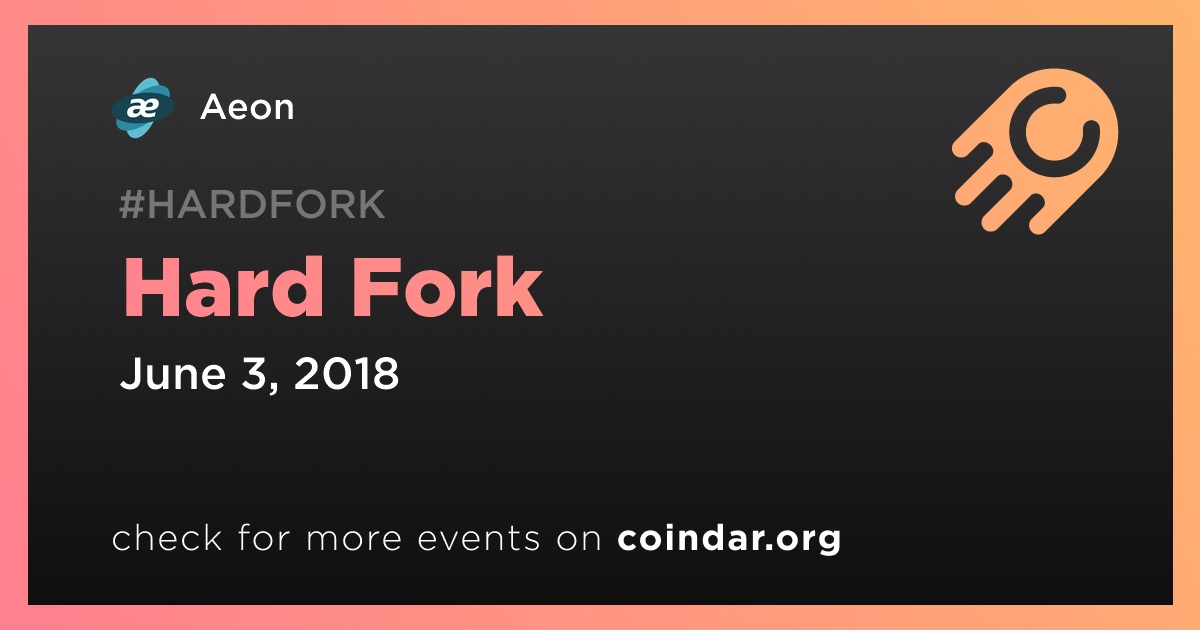 æ Aeon

#HARDFORK

Hard Fork

June 3, 2018

check for more events on coindar.org